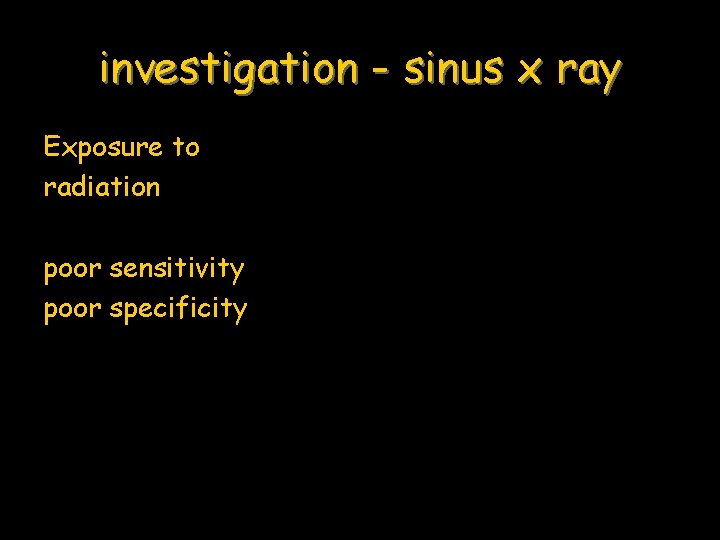 investigation - sinus x ray

Exposure to radiation

poor sensitivity
poor specificity